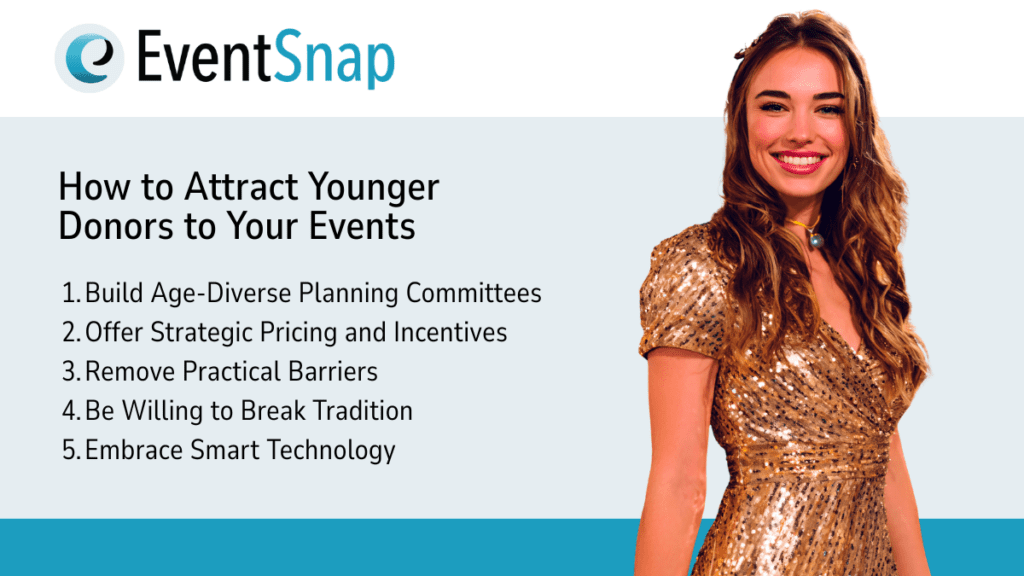 EventSnap

How to Attract Younger Donors to Your Events

1. Build Age-Diverse Planning Committees
2. Offer Strategic Pricing and Incentives
3. Remove Practical Barriers
4. Be Willing to Break Tradition
5. Embrace Smart Technology